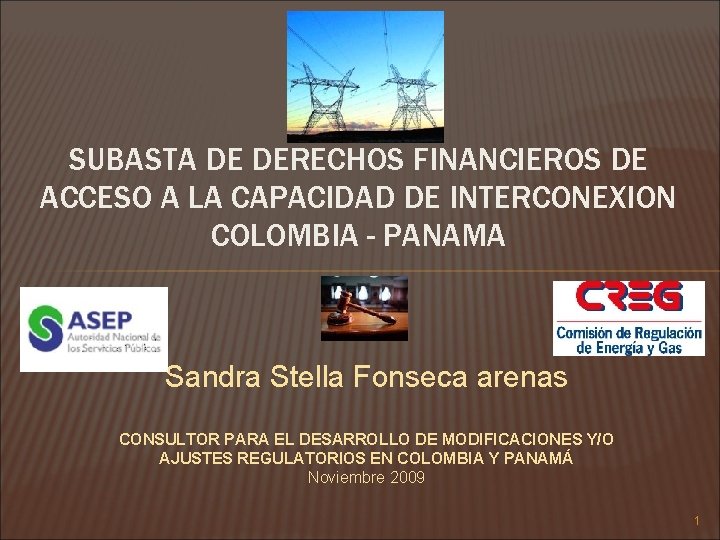 SUBASTA DE DERECHOS FINANCIEROS DE ACCESO A LA CAPACIDAD DE INTERCONEXION COLOMBIA - PANAMA

ASEP
Autoridad Nacional de los Servicios Públicos

CREG
Comisión de Regulación de Energía y Gas

Sandra Stella Fonseca arenas

CONSULTOR PARA EL DESARROLLO DE MODIFICACIONES Y/O AJUSTES REGULATORIOS EN COLOMBIA Y PANAMÁ
Noviembre 2009

1